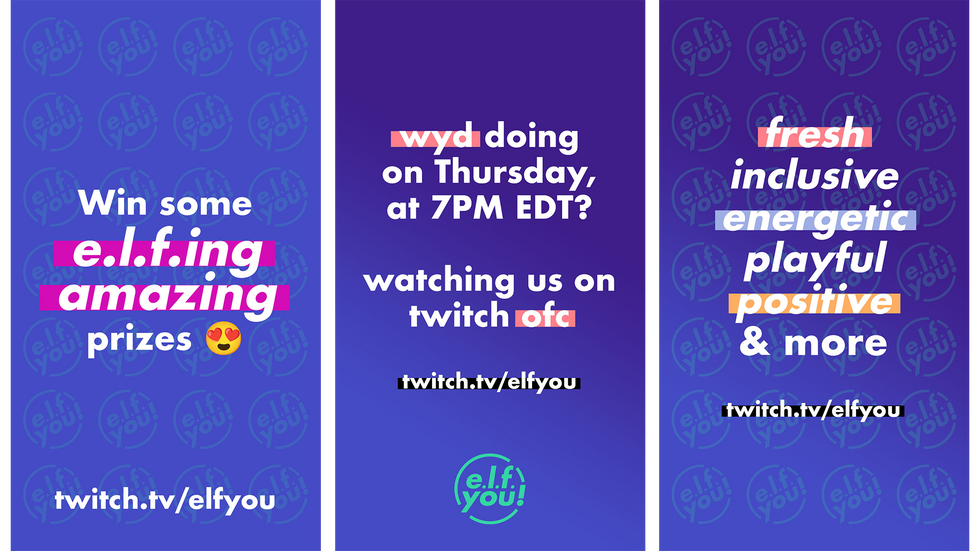 Win some e.l.f.ing amazing prizes 😍

twitch.tv/elfyou

wyd doing on Thursday, at 7PM EDT?

watching us on twitch ofc

twitch.tv/elfyou

e.l.f. you!

fresh
inclusive
energetic
playful
positive
& more

twitch.tv/elfyou